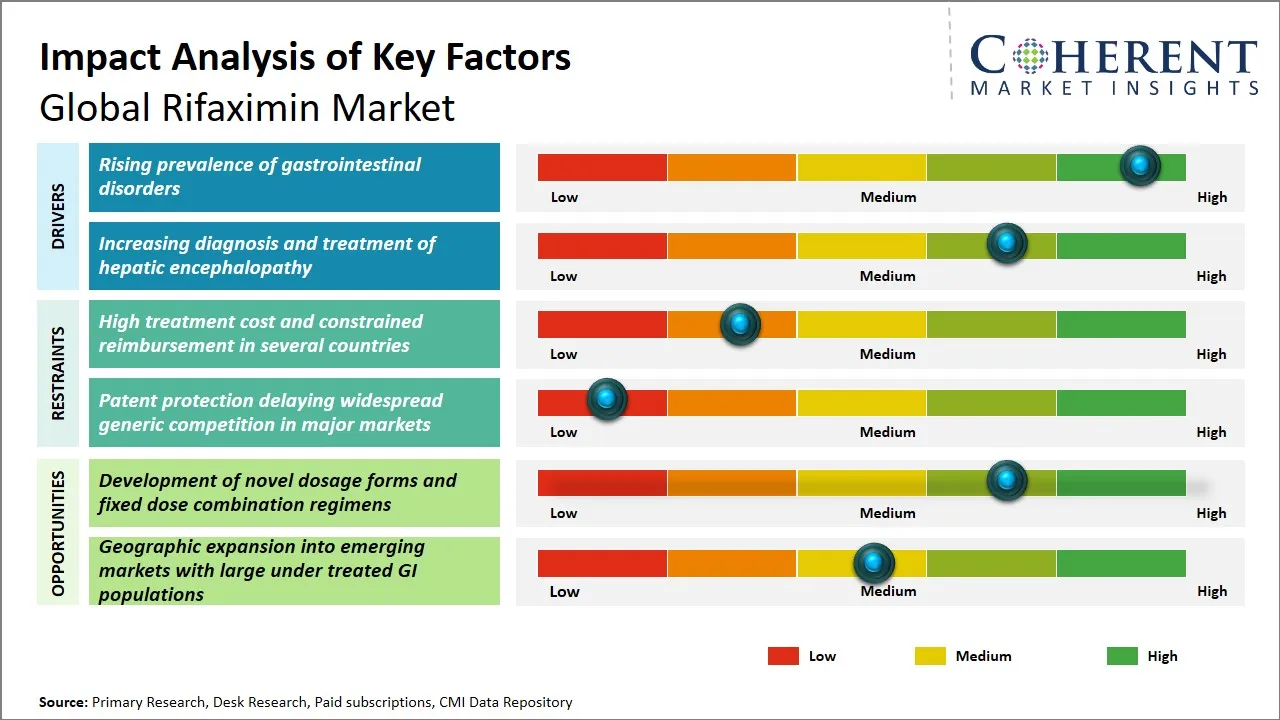 Impact Analysis of Key Factors
Global Rifaximin Market

COHERENT
MARKET INSIGHTS

DRIVERS

Rising prevalence of gastrointestinal disorders

Low Medium High

Increasing diagnosis and treatment of hepatic encephalopathy

Low Medium High

RESTRAINTS

High treatment cost and constrained reimbursement in several countries

Low Medium High

Patent protection delaying widespread generic competition in major markets

Low Medium High

OPPORTUNITIES

Development of novel dosage forms and fixed dose combination regimens

Low Medium High

Geographic expansion into emerging markets with large under treated GI populations

Low Medium High

Low Medium High

Source: Primary Research, Desk Research, Paid subscriptions, CMI Data Repository